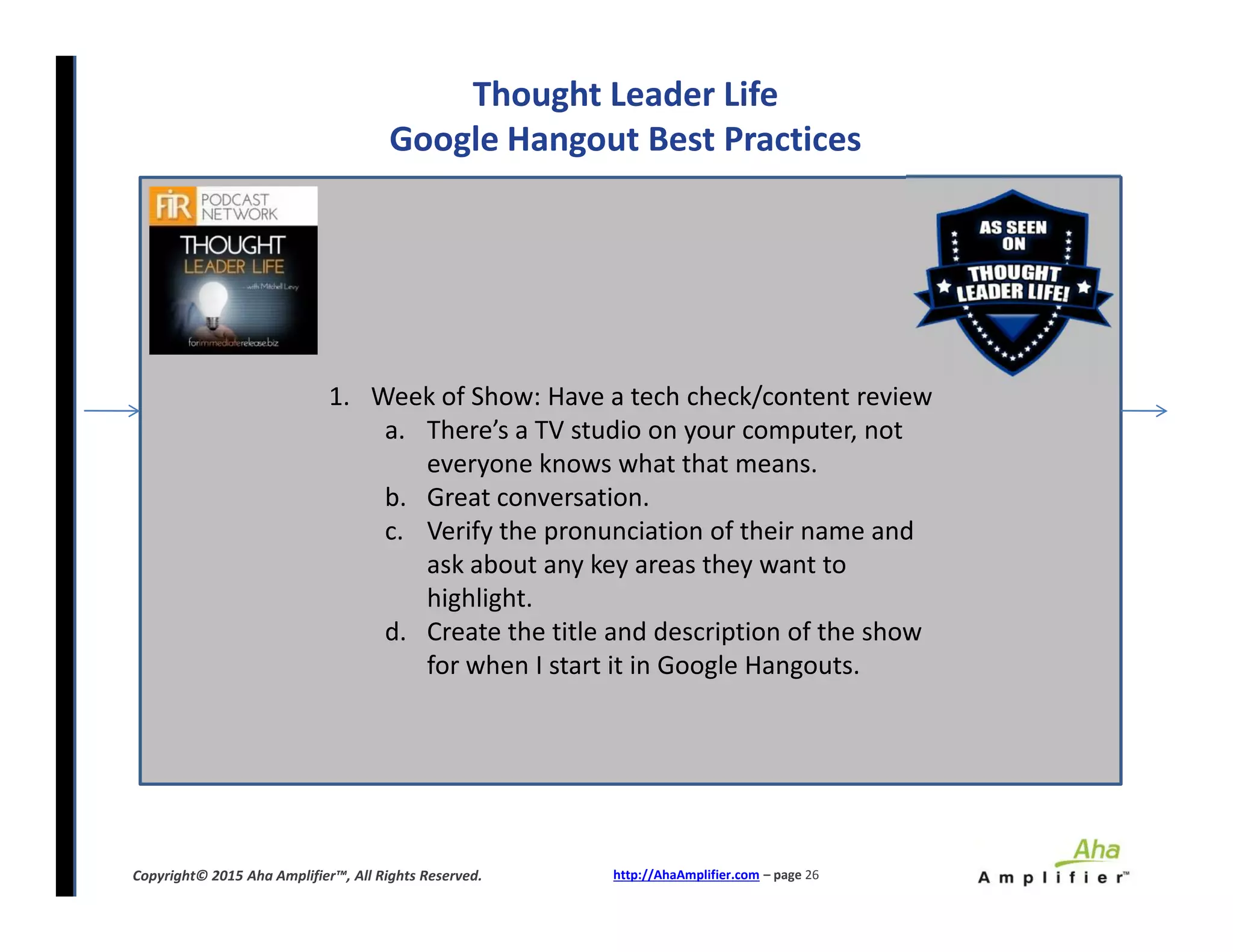 Thought Leader Life
Google Hangout Best Practices

FIR PODCAST NETWORK
THOUGHT LEADER LIFE
with Mitchell Levy
forimmediaterelease.biz

AS SEEN ON
THOUGHT LEADER LIFE!

1. Week of Show: Have a tech check/content review
a. There's a TV studio on your computer, not everyone knows what that means.
b. Great conversation.
c. Verify the pronunciation of their name and ask about any key areas they want to highlight.
d. Create the title and description of the show for when I start it in Google Hangouts.

Copyright© 2015 Aha Amplifier™, All Rights Reserved.

http://AhaAmplifier.com – page 26

Aha Amplifier™